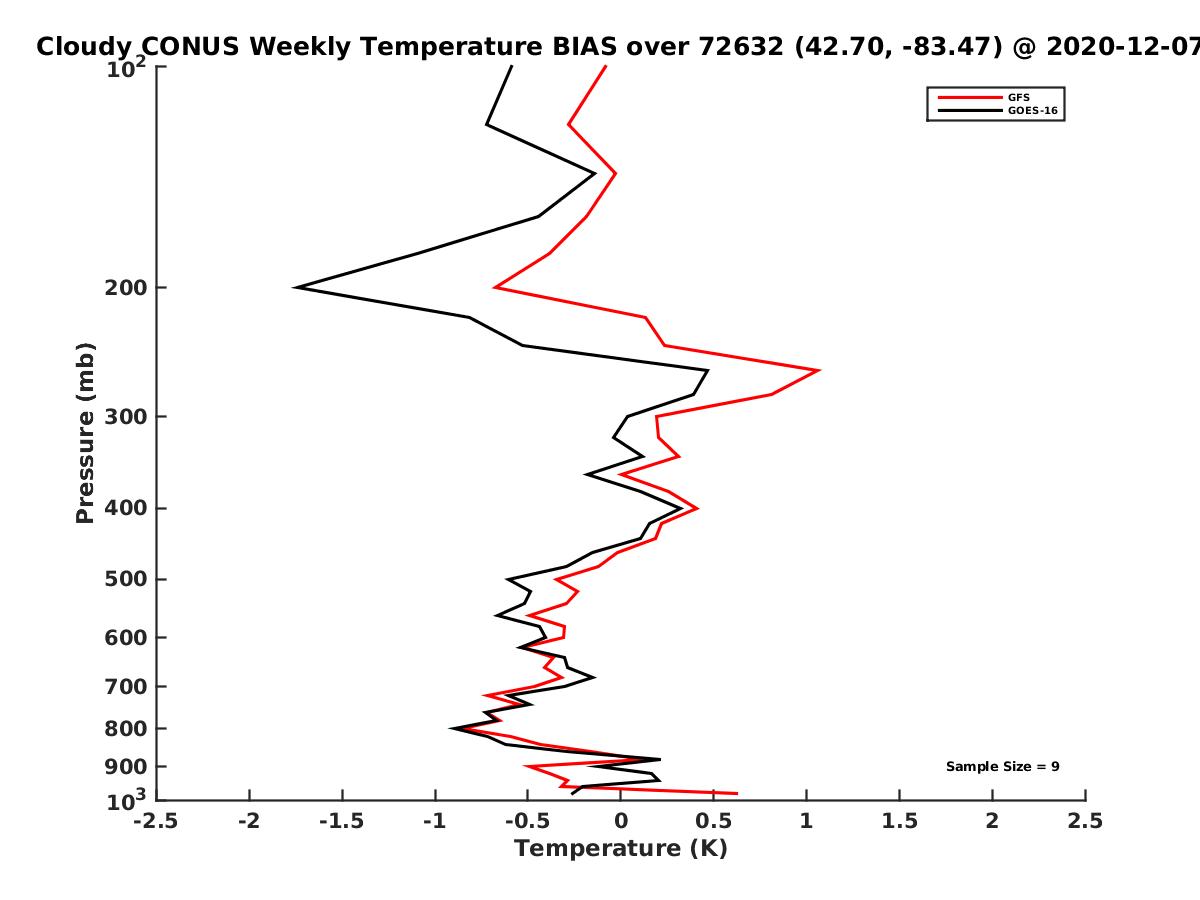 Cloudy CONUS Weekly Temperature BIAS over 72632 (42.70, -83.47) @ 2020-12-07

GFS
GOES-16

Pressure (mb)

$10^2$
200
300
400
500
600
700
800
900
$10^3$

Sample Size = 9

-2.5 -2 -1.5 -1 -0.5 0 0.5 1 1.5 2 2.5
Temperature (K)